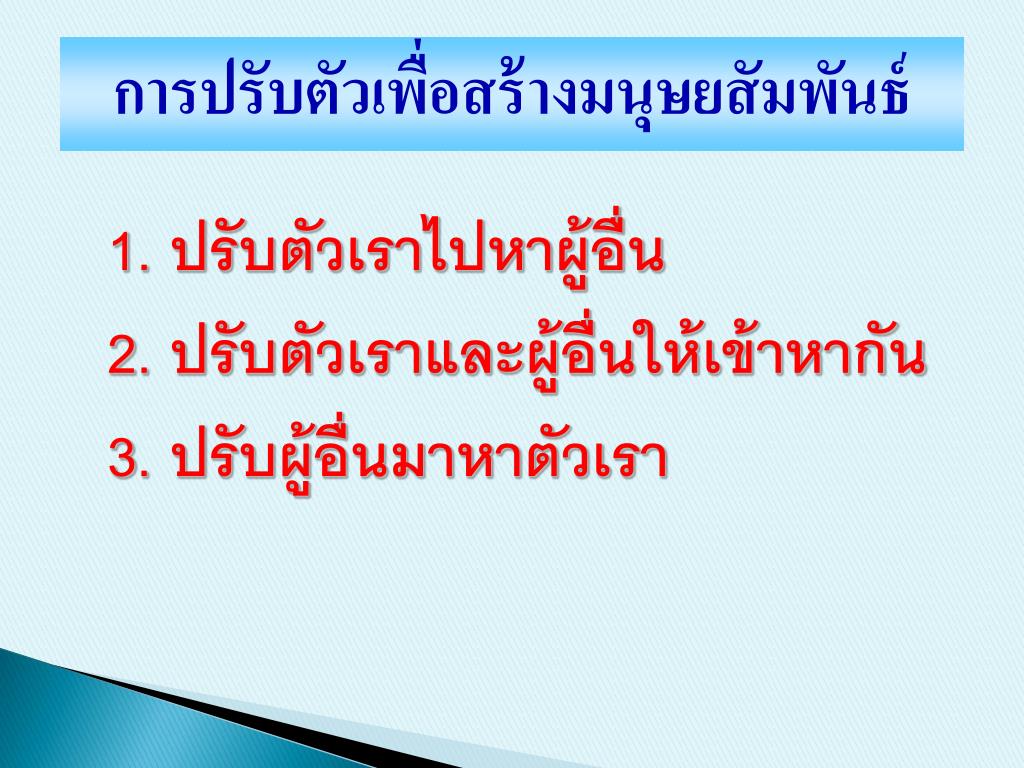 การปรับตัวเพื่อสร้างมนุษยสัมพันธ์

1. ปรับตัวเราไปหาผู้อื่น

2. ปรับตัวเราและผู้อื่นให้เข้าหากัน

3. ปรับผู้อื่นมาหาตัวเรา